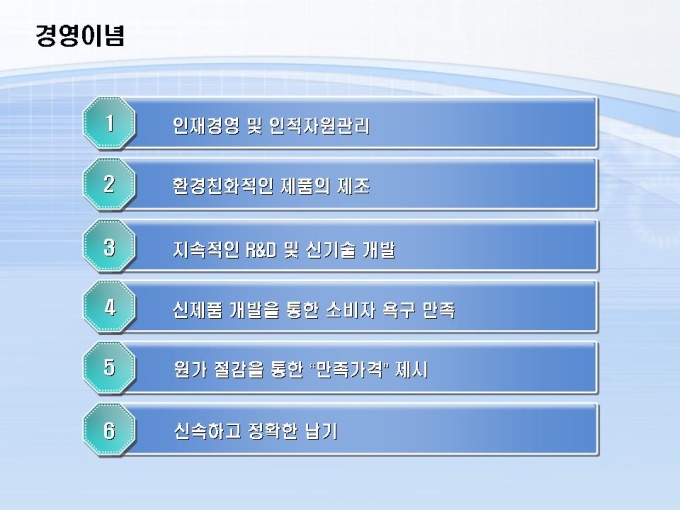 경영이념

1 인재경영 및 인적자원관리

2 환경친화적인 제품의 제조

3 지속적인 R&D 및 신기술 개발

4 신제품 개발을 통한 소비자 욕구 만족

5 원가 절감을 통한 "만족가격" 제시

6 신속하고 정확한 납기